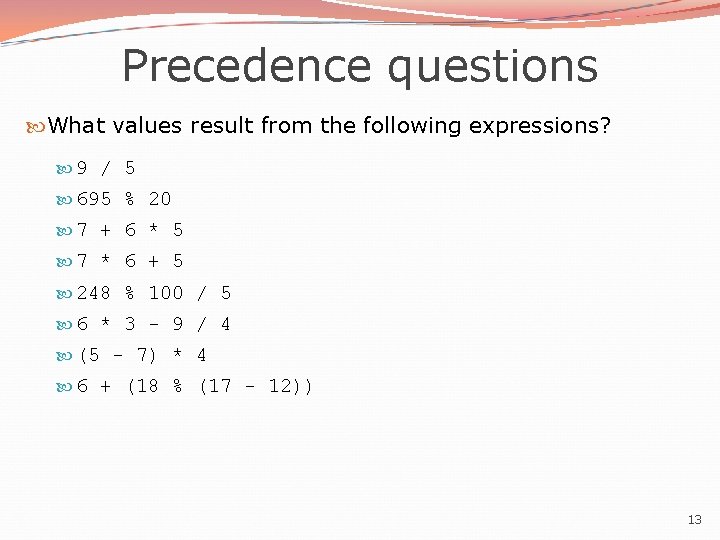 Precedence questions

What values result from the following expressions?

9 / 5

695 % 20

7 + 6 * 5

7 * 6 + 5

248 % 100 / 5

6 * 3 - 9 / 4

(5 - 7) * 4

6 + (18 % (17 - 12))

13